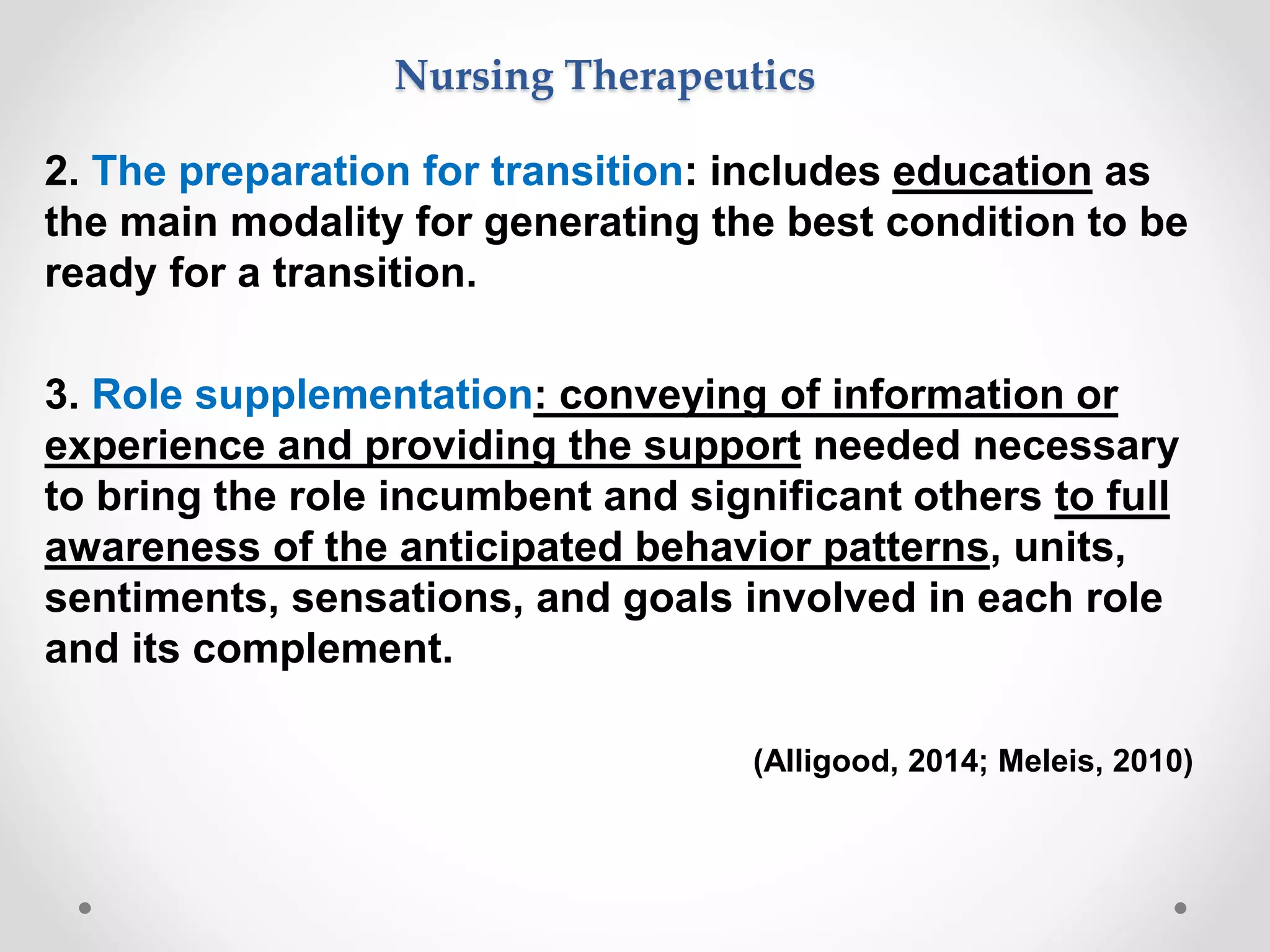 Nursing Therapeutics

2. The preparation for transition: includes education as the main modality for generating the best condition to be ready for a transition.

3. Role supplementation: conveying of information or experience and providing the support needed necessary to bring the role incumbent and significant others to full awareness of the anticipated behavior patterns, units, sentiments, sensations, and goals involved in each role and its complement.

(Alligood, 2014; Meleis, 2010)